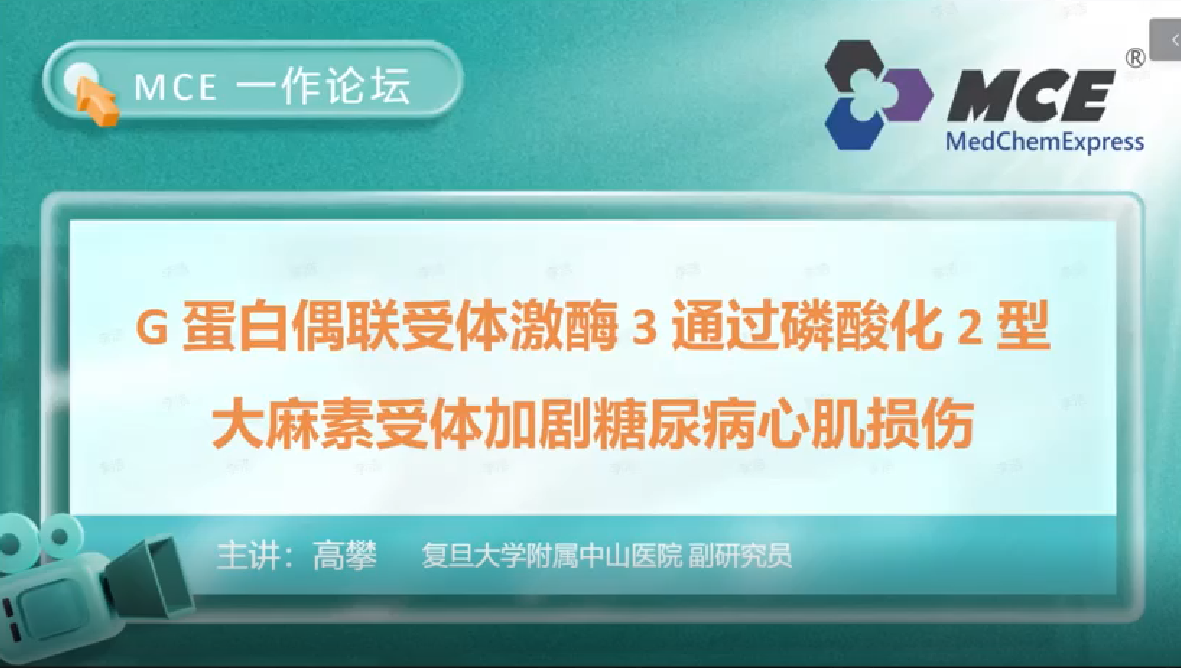 MCE 一作论坛

MCE®
MedChemExpress

G 蛋白偶联受体激酶 3 通过磷酸化 2 型大麻素受体加剧糖尿病心肌损伤

主讲：高攀 复旦大学附属中山医院 副研究员